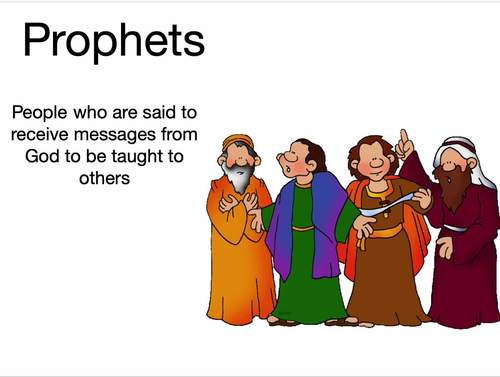 Prophets

People who are said to receive messages from God to be taught to others